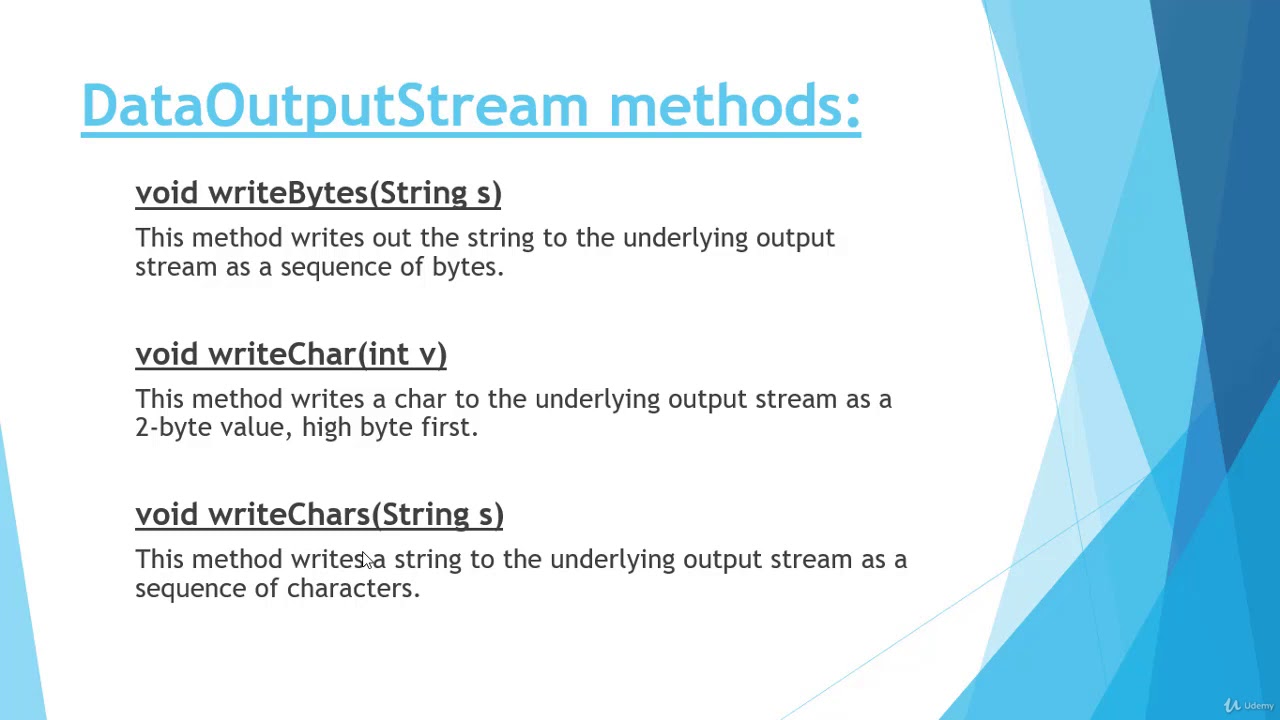 DataOutputStream methods:

void writeBytes(String s)

This method writes out the string to the underlying output stream as a sequence of bytes.

void writeChar(int v)

This method writes a char to the underlying output stream as a 2-byte value, high byte first.

void writeChars(String s)

This method writes a string to the underlying output stream as a sequence of characters.

Udemy